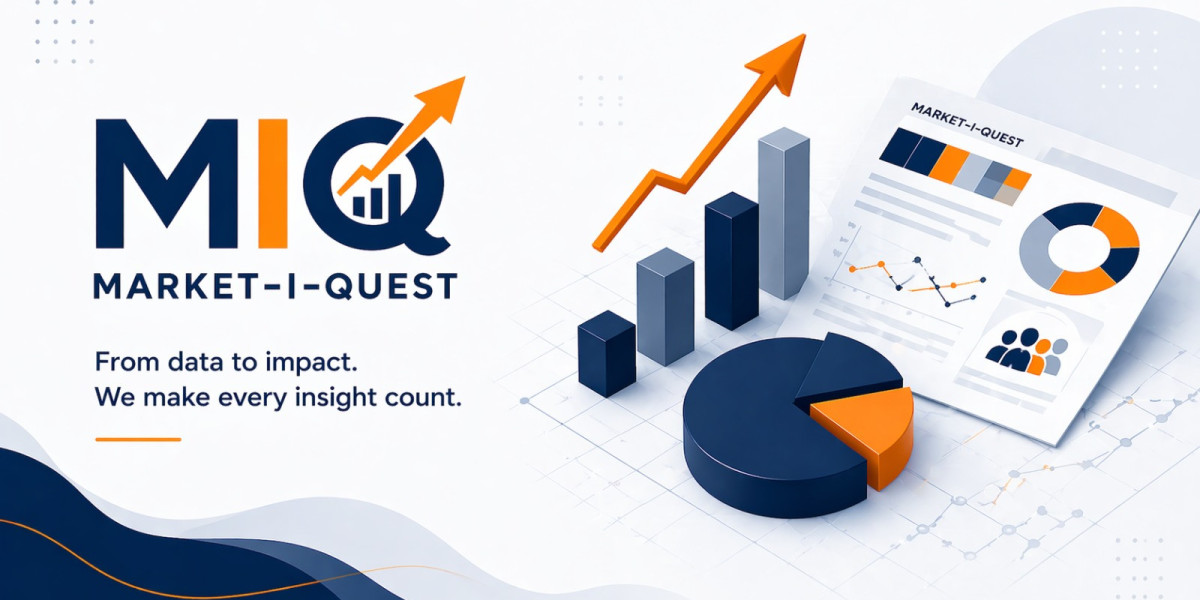 MIQ

MARKET-I-QUEST

From data to impact.
We make every insight count.

MARKET-I-QUEST